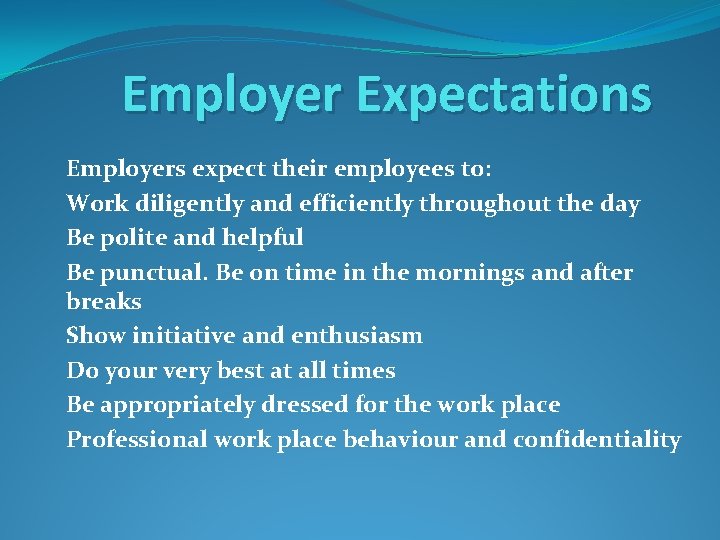 Employer Expectations

Employers expect their employees to:
Work diligently and efficiently throughout the day
Be polite and helpful
Be punctual. Be on time in the mornings and after breaks
Show initiative and enthusiasm
Do your very best at all times
Be appropriately dressed for the work place
Professional work place behaviour and confidentiality